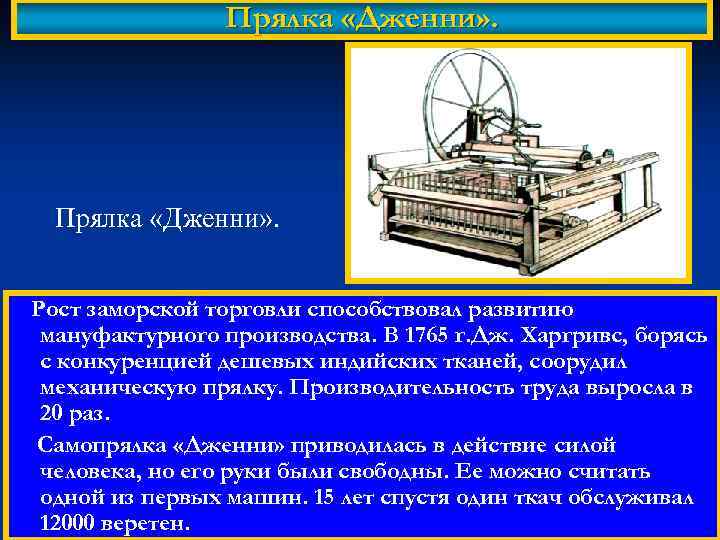 Прялка «Дженни».

Прялка «Дженни».

Рост заморской торговли способствовал развитию мануфактурного производства. В 1765 г.Дж. Харгривс, борясь с конкуренцией дешевых индийских тканей, соорудил механическую прялку. Производительность труда выросла в 20 раз.

Самопрялка «Дженни» приводилась в действие силой человека, но его руки были свободны. Ее можно считать одной из первых машин. 15 лет спустя один ткач обслуживал 12000 веретен.